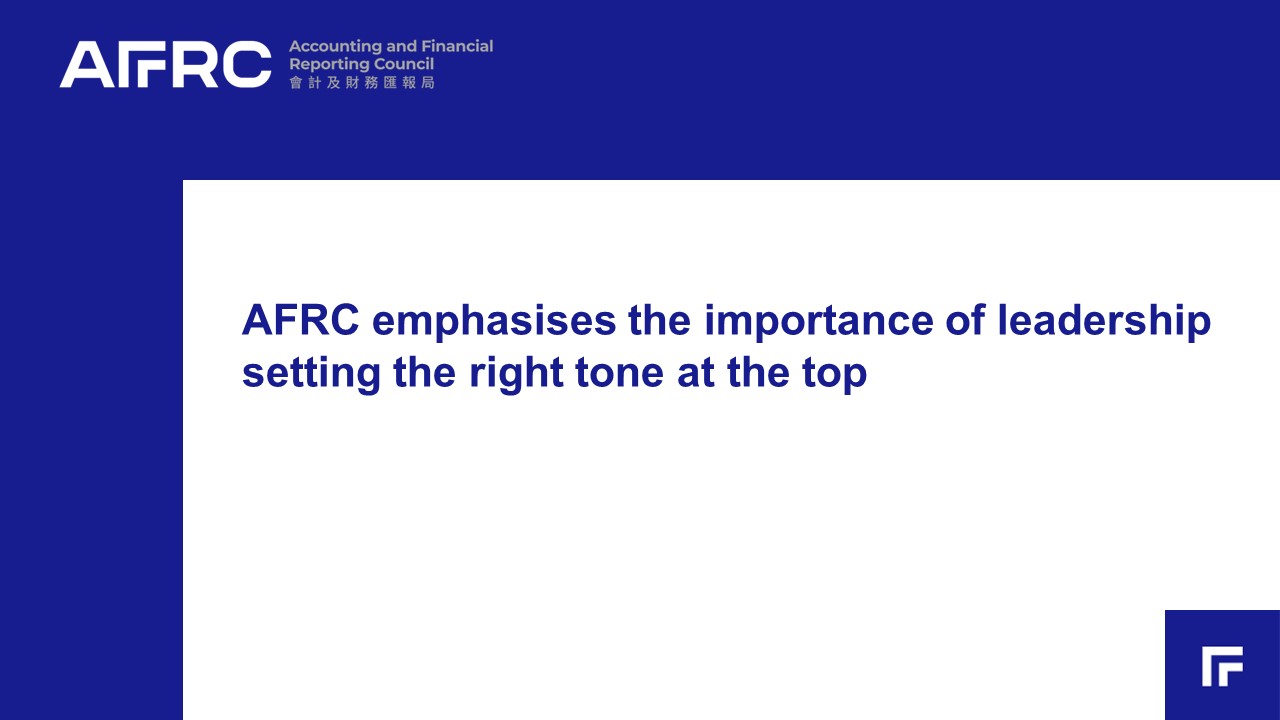 AFRC Accounting and Financial Reporting Council 會計及財務匯報局

AFRC emphasises the importance of leadership setting the right tone at the top